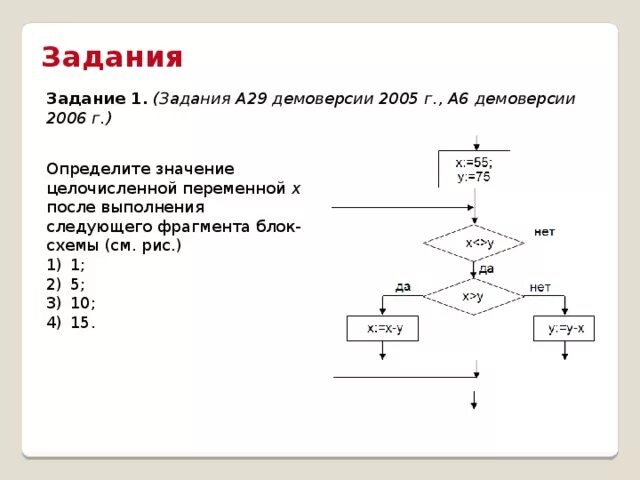 Задания

Задание 1. (Задания А29 демоверсии 2005 г., А6 демоверсии 2006 г.)

Определите значение целочисленной переменной x после выполнения следующего фрагмента блок-схемы (см. рис.)
1) 1;
2) 5;
3) 10;
4) 15.

x:=55;
y:=75

x<>y
нет
да

x>y
да
нет

x:=x-y

y:=y-x